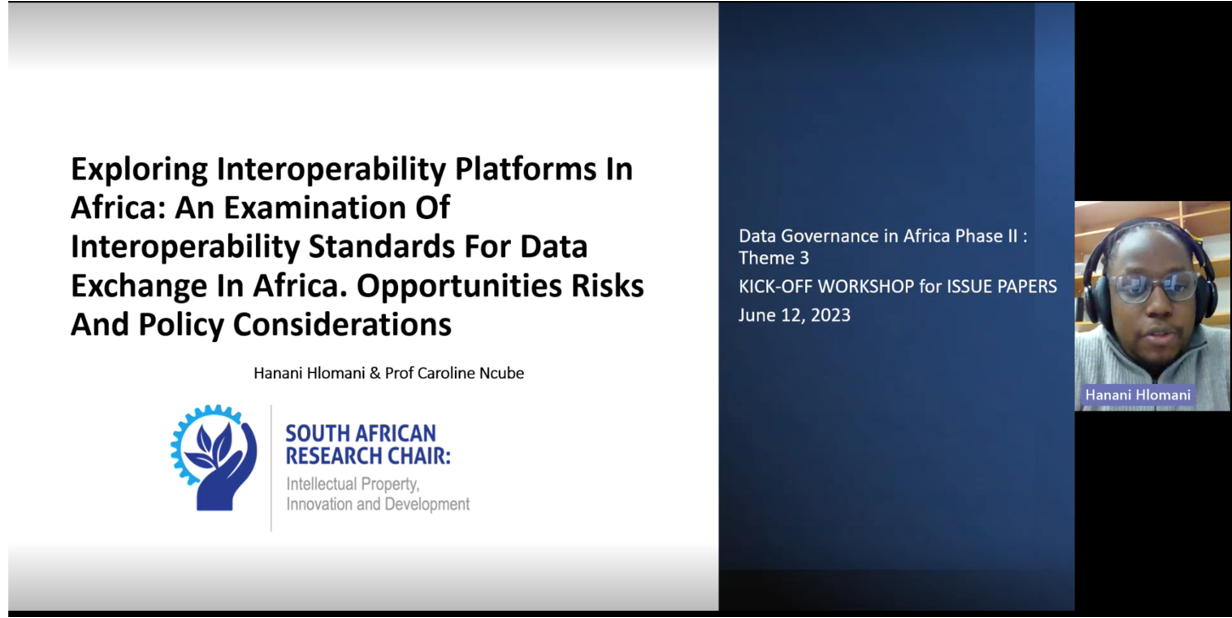 Exploring Interoperability Platforms In Africa: An Examination Of Interoperability Standards For Data Exchange In Africa. Opportunities Risks And Policy Considerations

Hanani Hlomani & Prof Caroline Ncube

SOUTH AFRICAN RESEARCH CHAIR:
Intellectual Property, Innovation and Development

Data Governance in Africa Phase II : Theme 3
KICK-OFF WORKSHOP for ISSUE PAPERS
June 12, 2023

Hanani Hlomani